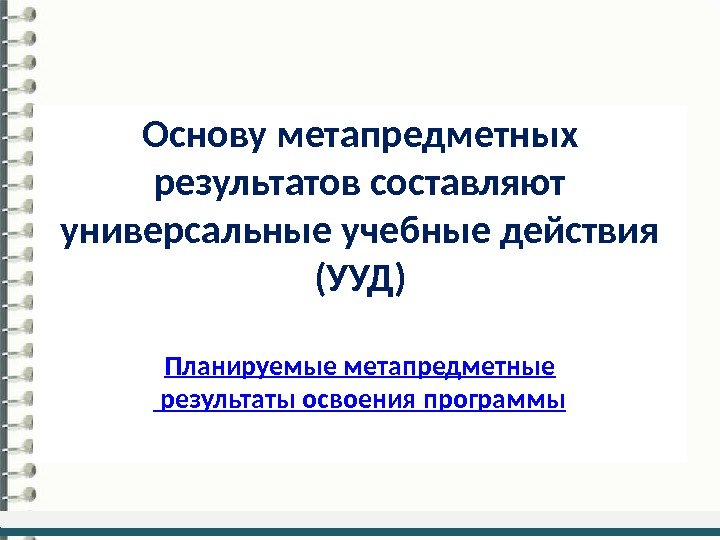 Основу метапредметных результатов составляют универсальные учебные действия (УУД)

Планируемые метапредметные результаты освоения программы